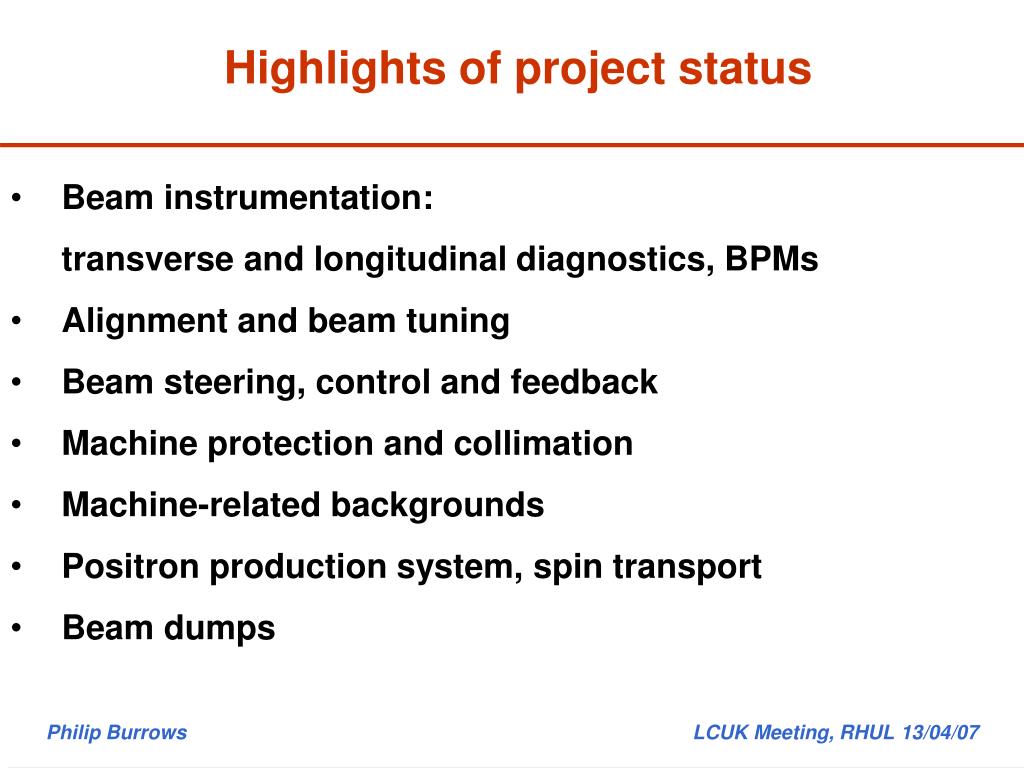 Highlights of project status

• Beam instrumentation:
transverse and longitudinal diagnostics, BPMs
• Alignment and beam tuning
• Beam steering, control and feedback
• Machine protection and collimation
• Machine-related backgrounds
• Positron production system, spin transport
• Beam dumps

Philip Burrows

LCUK Meeting, RHUL 13/04/07